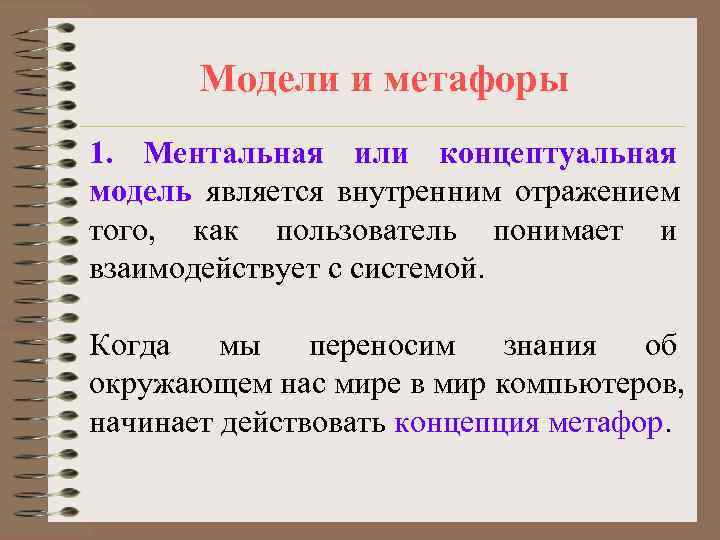 Модели и метафоры

1. Ментальная или концептуальная модель является внутренним отражением того, как пользователь понимает и взаимодействует с системой.

Когда мы переносим знания об окружающем нас мире в мир компьютеров, начинает действовать концепция метафор.